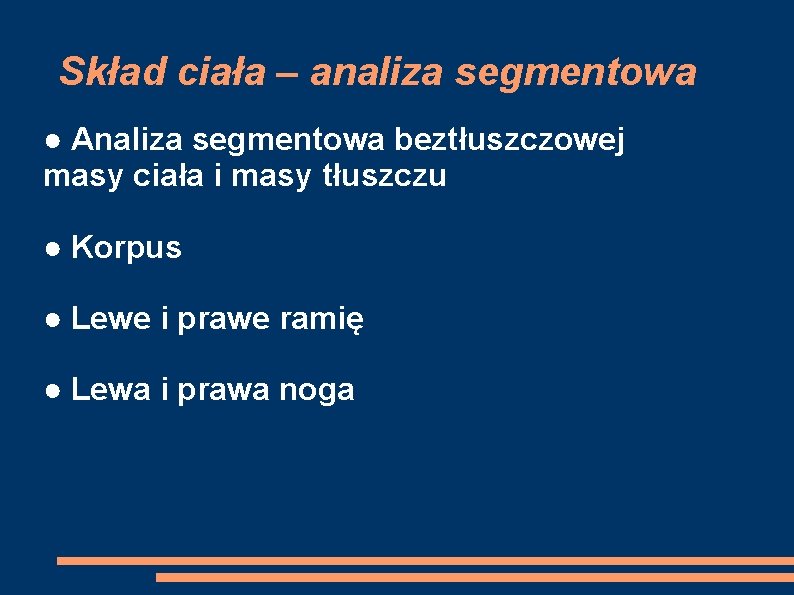 Skład ciała – analiza segmentowa

● Analiza segmentowa beztłuszczowej masy ciała i masy tłuszczu

● Korpus

● Lewe i prawe ramię

● Lewa i prawa noga